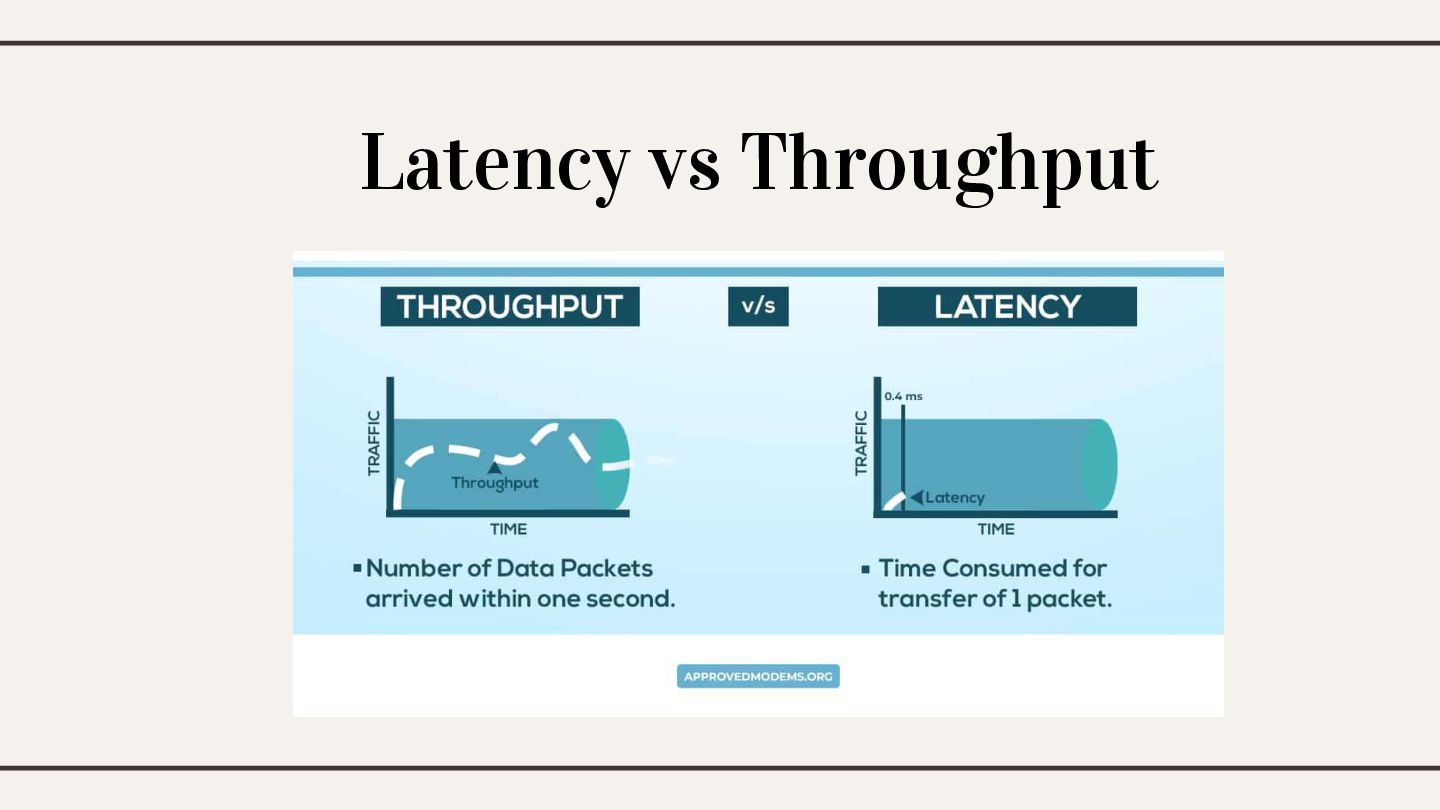 Latency vs Throughput

THROUGHPUT

v/s

LATENCY

TRAFFIC

Throughput

TIME

▪ Number of Data Packets arrived within one second.

0.4 ms

TRAFFIC

Latency

TIME

▪ Time Consumed for transfer of 1 packet.

APPROVEDMODEMS.ORG